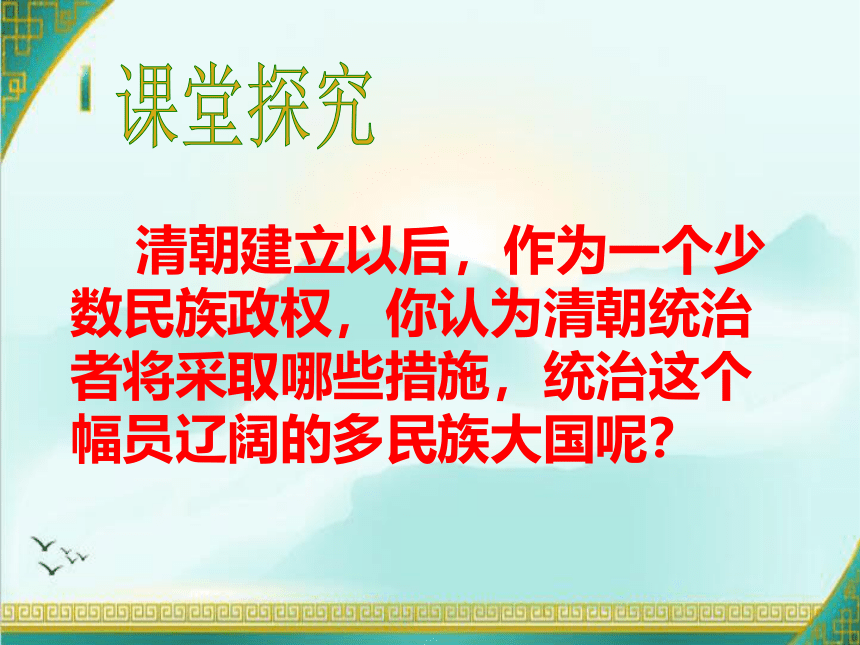 课堂探究

清朝建立以后，作为一个少数民族政权，你认为清朝统治者将采取哪些措施，统治这个幅员辽阔的多民族大国呢？